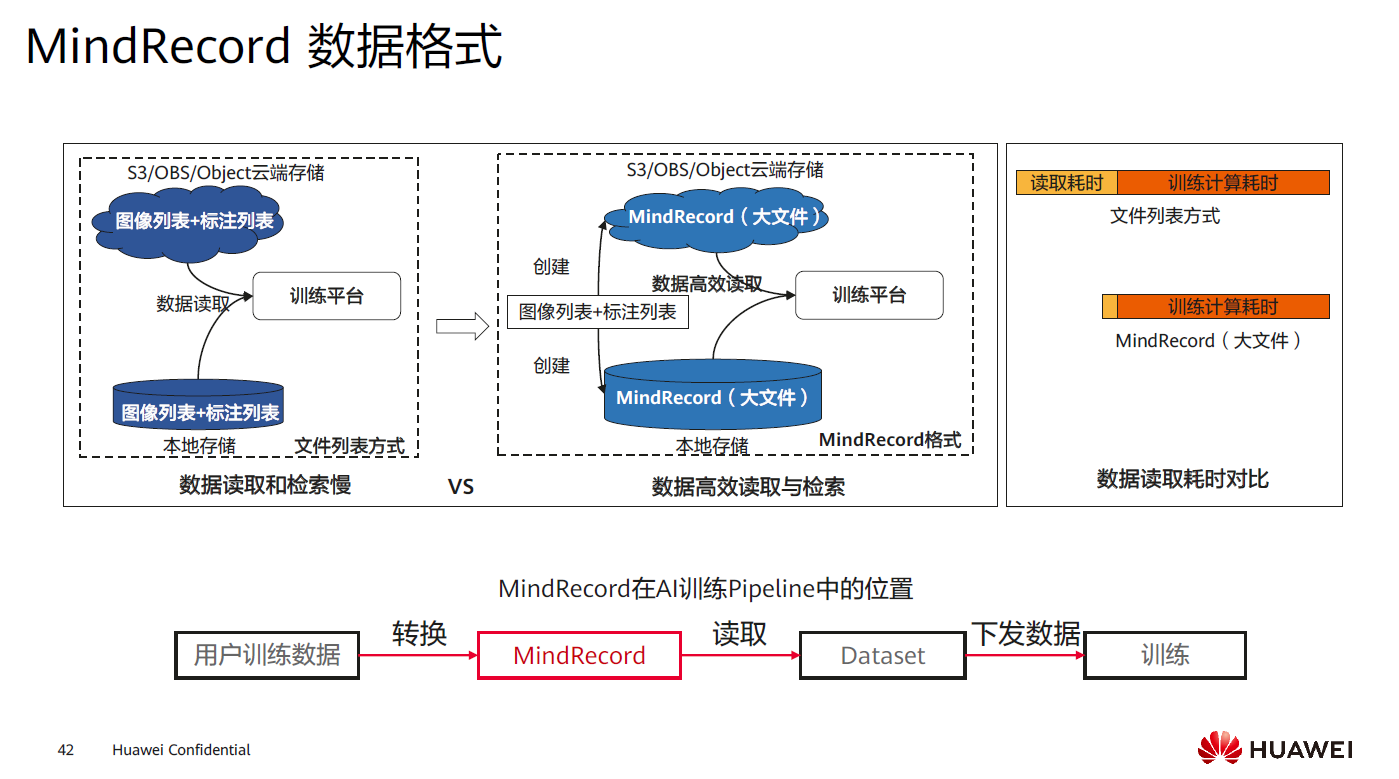 MindRecord 数据格式

S3/OBS/Object云端存储

图像列表+标注列表

数据读取

训练平台

图像列表+标注列表

本地存储

文件列表方式

数据读取和检索慢

VS

S3/OBS/Object云端存储

MindRecord（大文件）

创建

数据高效读取

训练平台

图像列表+标注列表

创建

MindRecord（大文件）

本地存储

MindRecord格式

数据高效读取与检索

读取耗时 训练计算耗时

文件列表方式

训练计算耗时

MindRecord（大文件）

数据读取耗时对比

MindRecord在AI训练Pipeline中的位置

用户训练数据 转换 MindRecord 读取 Dataset 下发数据 训练

42 Huawei Confidential

HUAWEI